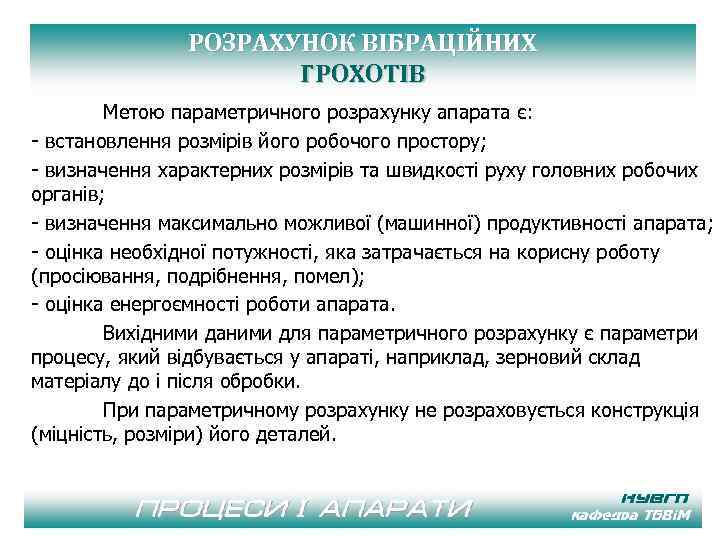 РОЗРАХУНОК ВІБРАЦІЙНИХ ГРОХОТІВ

Метою параметричного розрахунку апарата є:

- встановлення розмірів його робочого простору;

- визначення характерних розмірів та швидкості руху головних робочих органів;

- визначення максимально можливої (машинної) продуктивності апарата;

- оцінка необхідної потужності, яка затрачається на корисну роботу (просіювання, подрібнення, помел);

- оцінка енергоємності роботи апарата.

Вихідними даними для параметричного розрахунку є параметри процесу, який відбувається у апараті, наприклад, зерновий склад матеріалу до і після обробки.

При параметричному розрахунку не розраховується конструкція (міцність, розміри) його деталей.

ПРОЦЕСИ І АПАРАТИ

НУВГП
кафедра ТБВіМ